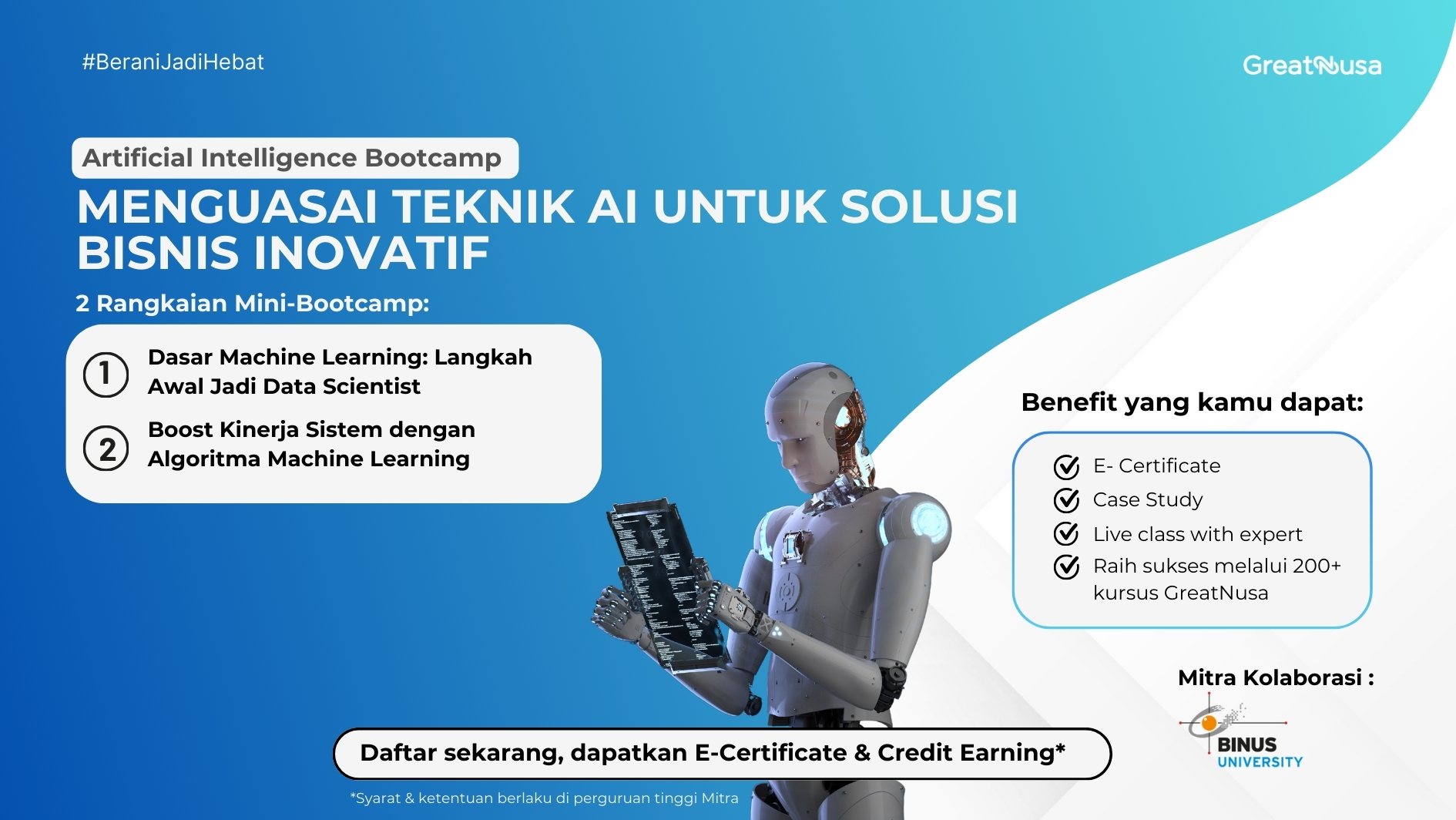 #BeraniJadiHebat

GreatNusa

Artificial Intelligence Bootcamp

MENGUASAI TEKNIK AI UNTUK SOLUSI BISNIS INOVATIF

2 Rangkaian Mini-Bootcamp:

1 Dasar Machine Learning: Langkah Awal Jadi Data Scientist

2 Boost Kinerja Sistem dengan Algoritma Machine Learning

Benefit yang kamu dapat:

E- Certificate
Case Study
Live class with expert
Raih sukses melalui 200+ kursus GreatNusa

Mitra Kolaborasi :

BINUS UNIVERSITY

Daftar sekarang, dapatkan E-Certificate & Credit Earning*

*Syarat & ketentuan berlaku di perguruan tinggi Mitra